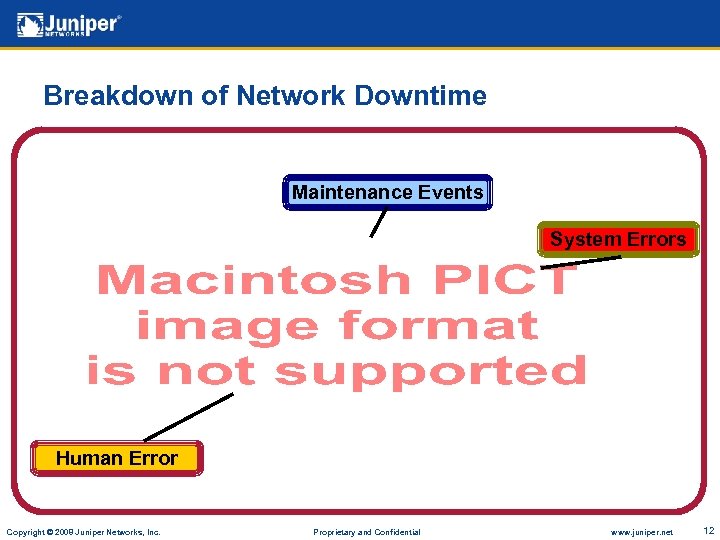 Juniper NETWORKS

Breakdown of Network Downtime

Maintenance Events

System Errors

Macintosh PICT image format is not supported

Human Error

Copyright © 2009 Juniper Networks, Inc.

Proprietary and Confidential

www.juniper.net

12